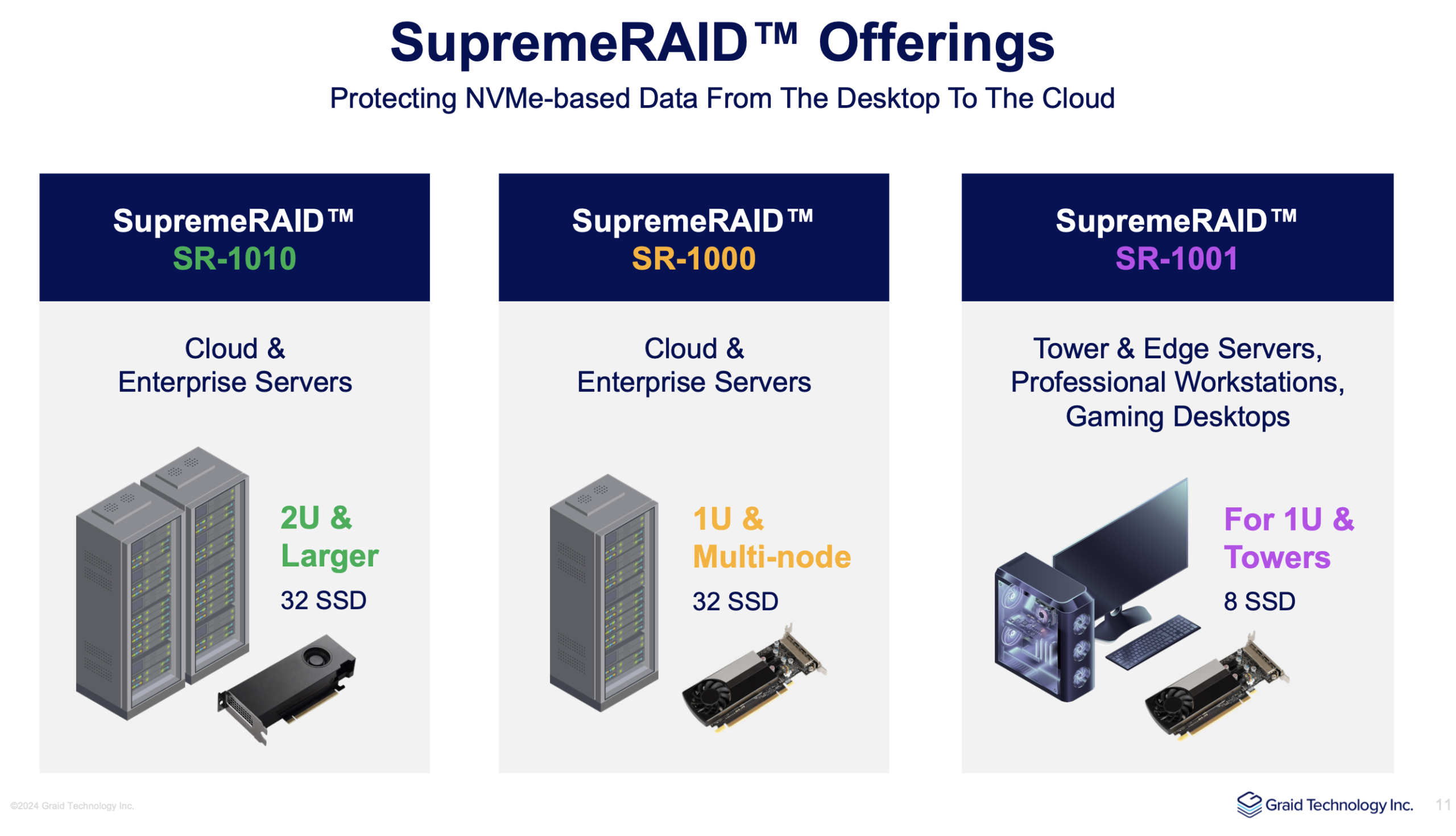 SupremeRAID™ Offerings

Protecting NVMe-based Data From The Desktop To The Cloud

SupremeRAID™
SR-1010

Cloud & Enterprise Servers

2U & Larger

32 SSD

SupremeRAID™
SR-1000

Cloud & Enterprise Servers

1U & Multi-node

32 SSD

SupremeRAID™
SR-1001

Tower & Edge Servers, Professional Workstations, Gaming Desktops

For 1U & Towers

8 SSD

©2024 Graid Technology Inc.

Graid Technology Inc.

11